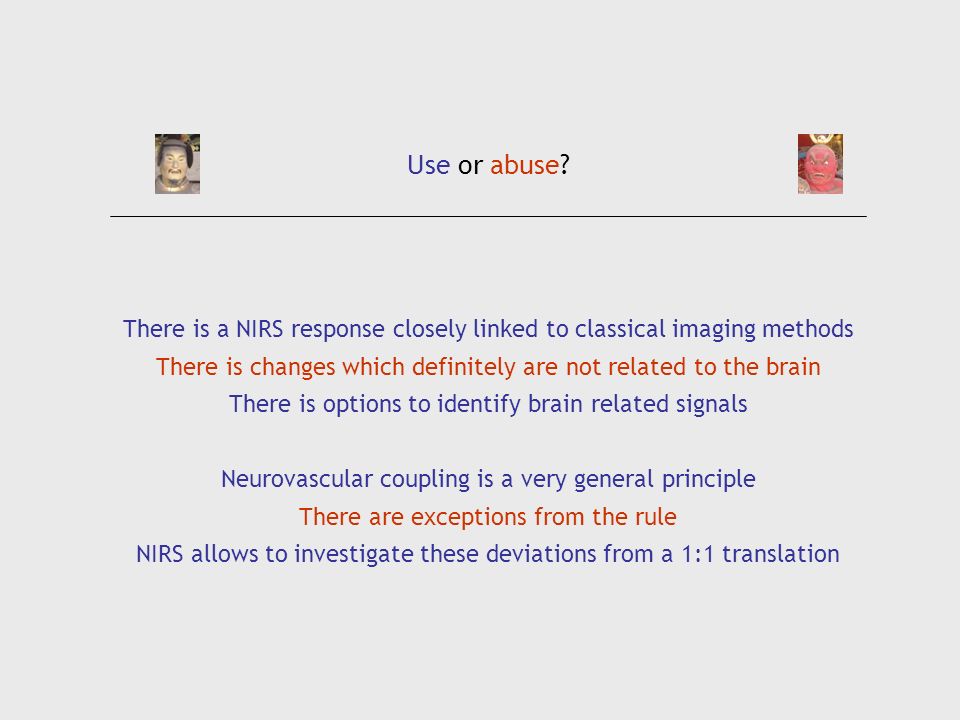 Use or abuse?

There is a NIRS response closely linked to classical imaging methods
There is changes which definitely are not related to the brain
There is options to identify brain related signals

Neurovascular coupling is a very general principle
There are exceptions from the rule
NIRS allows to investigate these deviations from a 1:1 translation